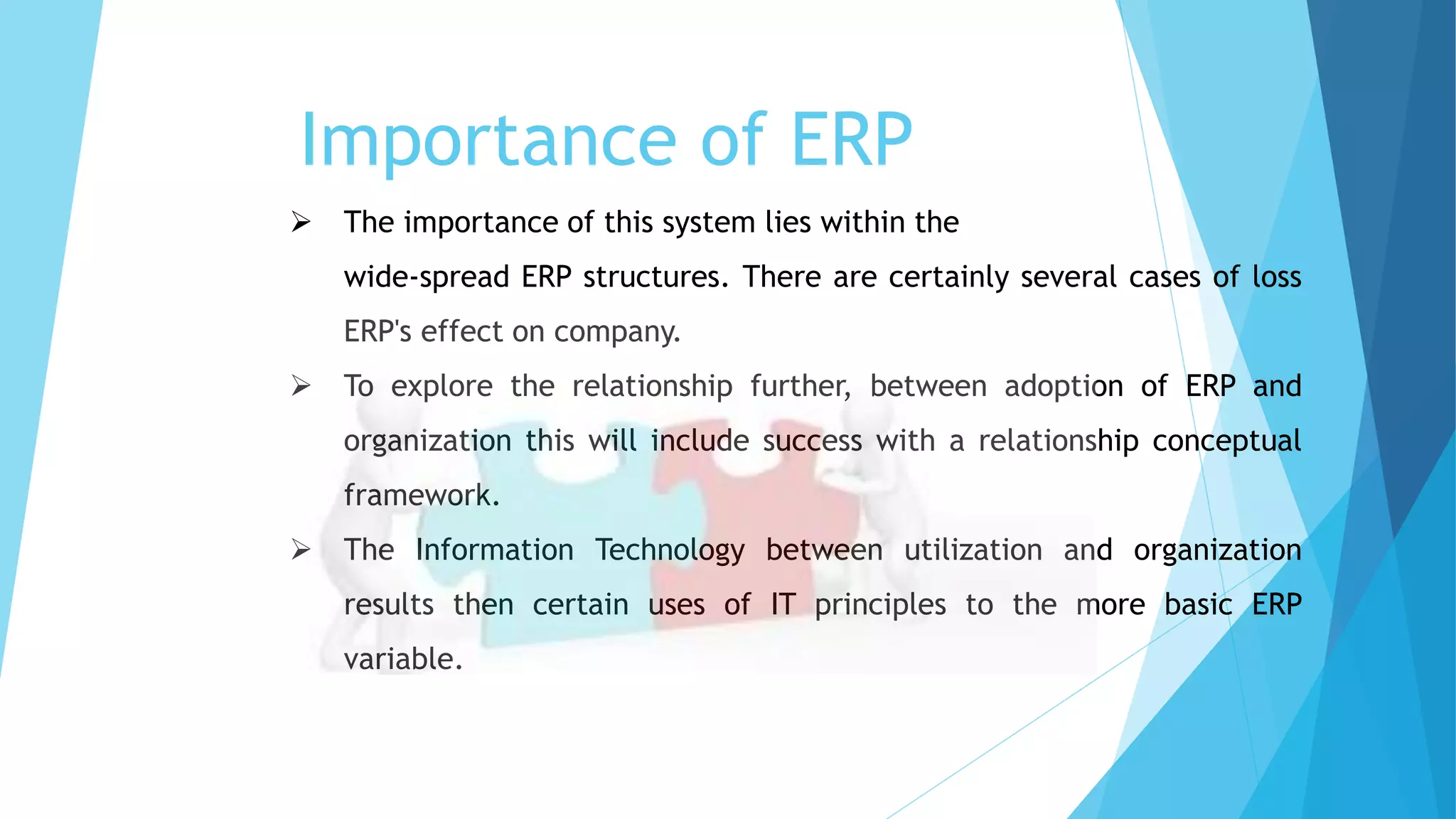 Importance of ERP

➢ The importance of this system lies within the wide-spread ERP structures. There are certainly several cases of loss ERP's effect on company.

➢ To explore the relationship further, between adoption of ERP and organization this will include success with a relationship conceptual framework.

➢ The Information Technology between utilization and organization results then certain uses of IT principles to the more basic ERP variable.